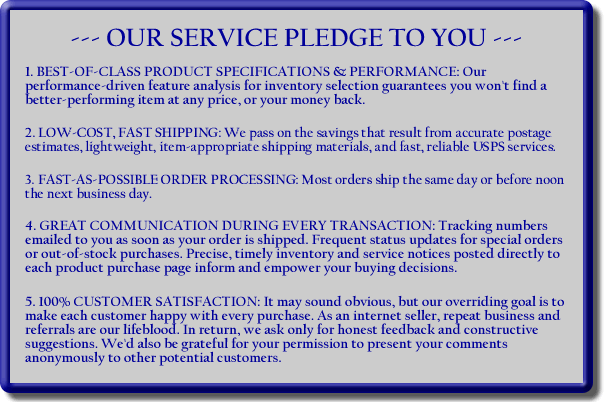 --- OUR SERVICE PLEDGE TO YOU ---

1. BEST-OF-CLASS PRODUCT SPECIFICATIONS & PERFORMANCE: Our performance-driven feature analysis for inventory selection guarantees you won't find a better-performing item at any price, or your money back.

2. LOW-COST, FAST SHIPPING: We pass on the savings that result from accurate postage estimates, lightweight, item-appropriate shipping materials, and fast, reliable USPS services.

3. FAST-AS-POSSIBLE ORDER PROCESSING: Most orders ship the same day or before noon the next business day.

4. GREAT COMMUNICATION DURING EVERY TRANSACTION: Tracking numbers emailed to you as soon as your order is shipped. Frequent status updates for special orders or out-of-stock purchases. Precise, timely inventory and service notices posted directly to each product purchase page inform and empower your buying decisions.

5. 100% CUSTOMER SATISFACTION: It may sound obvious, but our overriding goal is to make each customer happy with every purchase. As an internet seller, repeat business and referrals are our lifeblood. In return, we ask only for honest feedback and constructive suggestions. We'd also be grateful for your permission to present your comments anonymously to other potential customers.